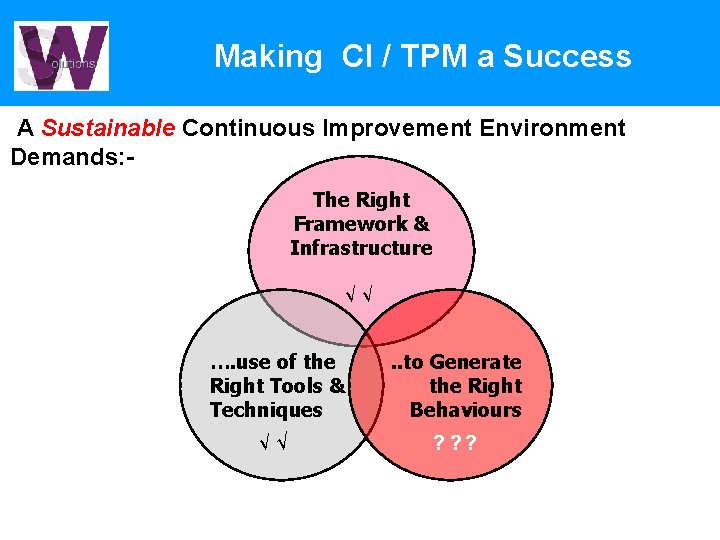 W olutions

Making CI / TPM a Success

A Sustainable Continuous Improvement Environment Demands:-

The Right Framework & Infrastructure

√ √

….use of the Right Tools & Techniques

√ √

..to Generate the Right Behaviours

? ? ?